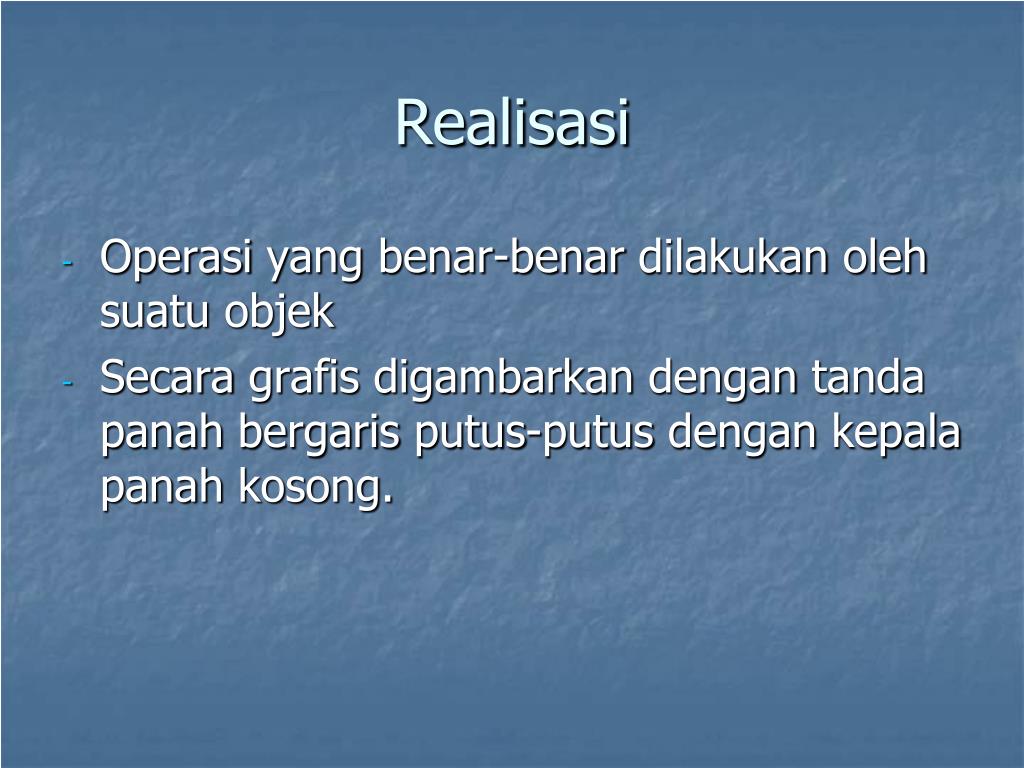 Realisasi

- Operasi yang benar-benar dilakukan oleh suatu objek
- Secara grafis digambarkan dengan tanda panah bergaris putus-putus dengan kepala panah kosong.